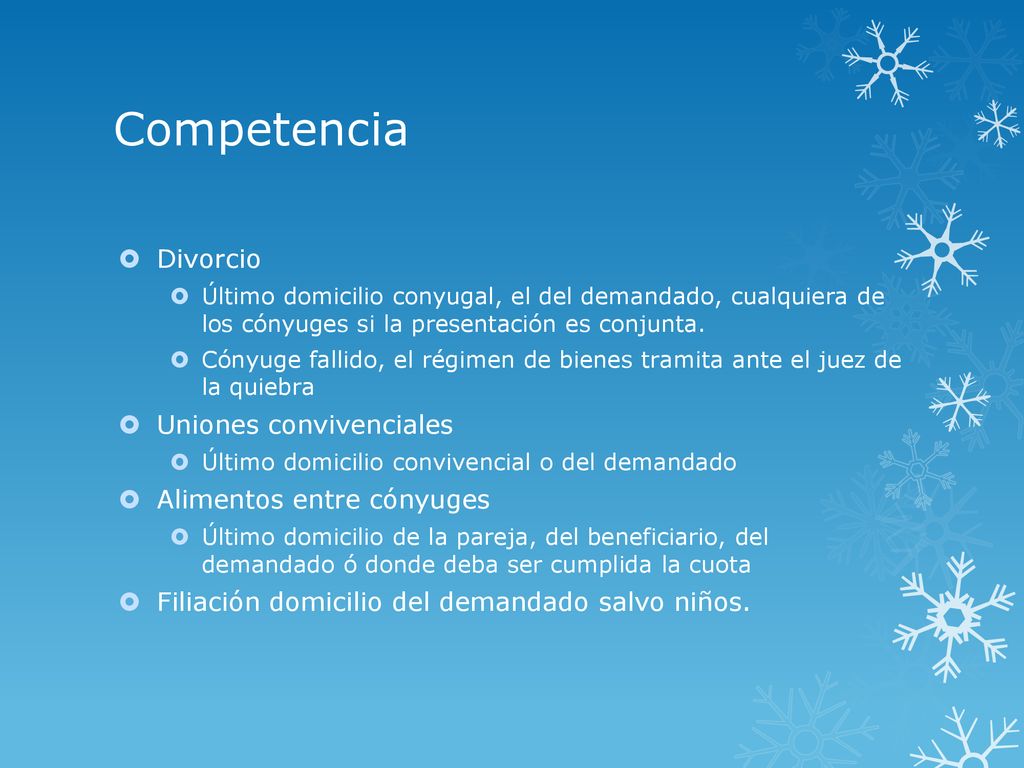 Competencia

Divorcio

Último domicilio conyugal, el del demandado, cualquiera de los cónyuges si la presentación es conjunta.

Cónyuge fallido, el régimen de bienes tramita ante el juez de la quiebra

Uniones convivenciales

Último domicilio convivencial o del demandado

Alimentos entre cónyuges

Último domicilio de la pareja, del beneficiario, del demandado ó donde deba ser cumplida la cuota

Filiación domicilio del demandado salvo niños.